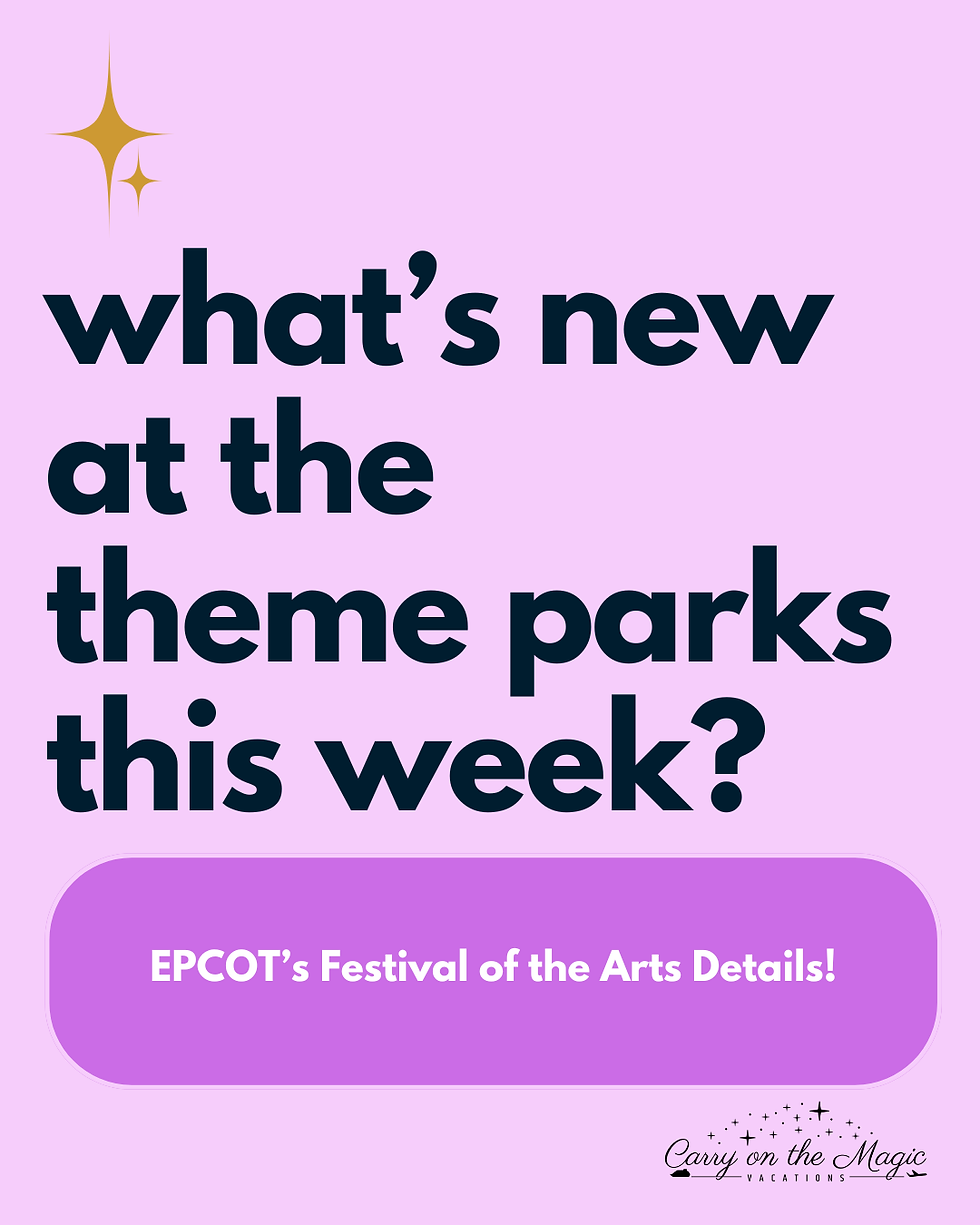 what's new at the theme parks this week?

EPCOT's Festival of the Arts Details!

Carry on the Magic
VACATIONS